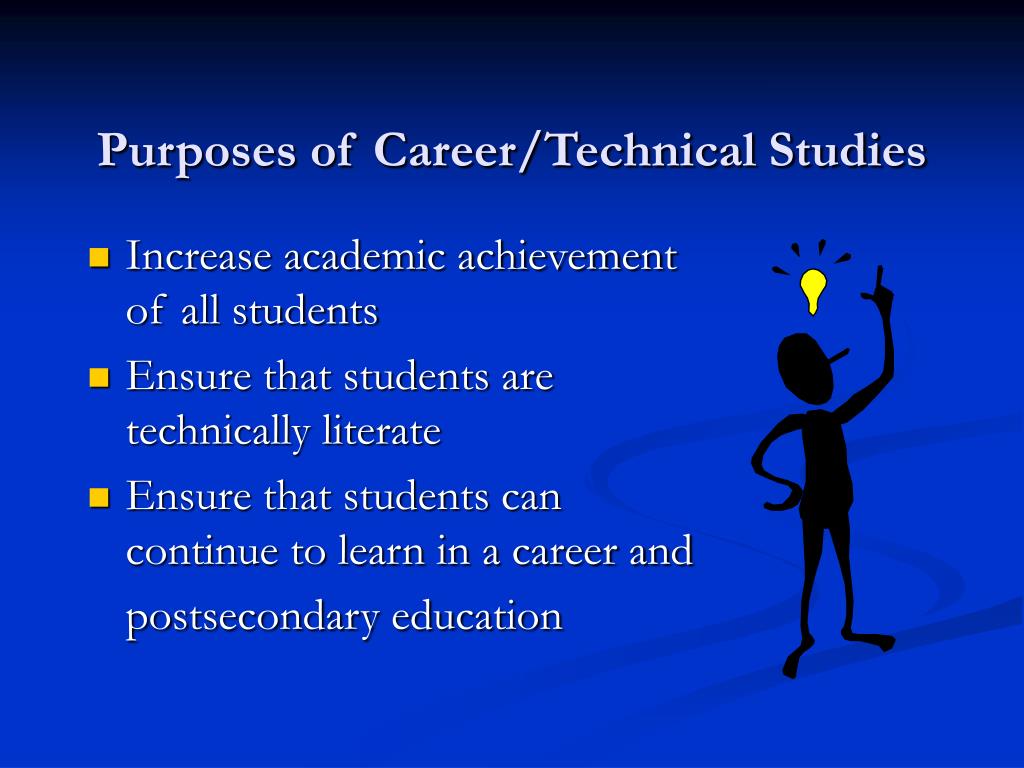 Purposes of Career/Technical Studies

- Increase academic achievement of all students
- Ensure that students are technically literate
- Ensure that students can continue to learn in a career and postsecondary education